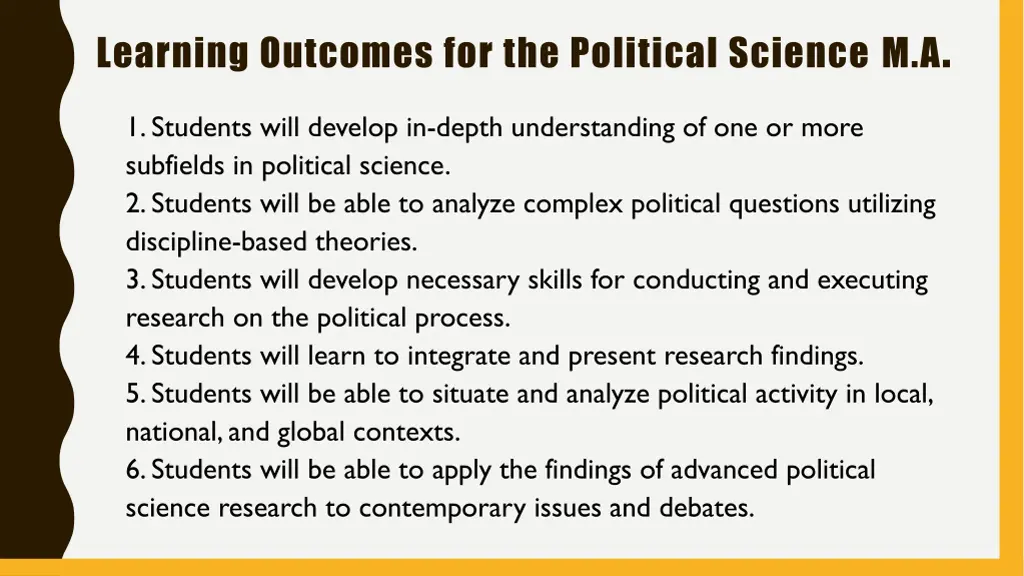 Learning Outcomes for the Political Science M.A.

1. Students will develop in-depth understanding of one or more subfields in political science.
2. Students will be able to analyze complex political questions utilizing discipline-based theories.
3. Students will develop necessary skills for conducting and executing research on the political process.
4. Students will learn to integrate and present research findings.
5. Students will be able to situate and analyze political activity in local, national, and global contexts.
6. Students will be able to apply the findings of advanced political science research to contemporary issues and debates.